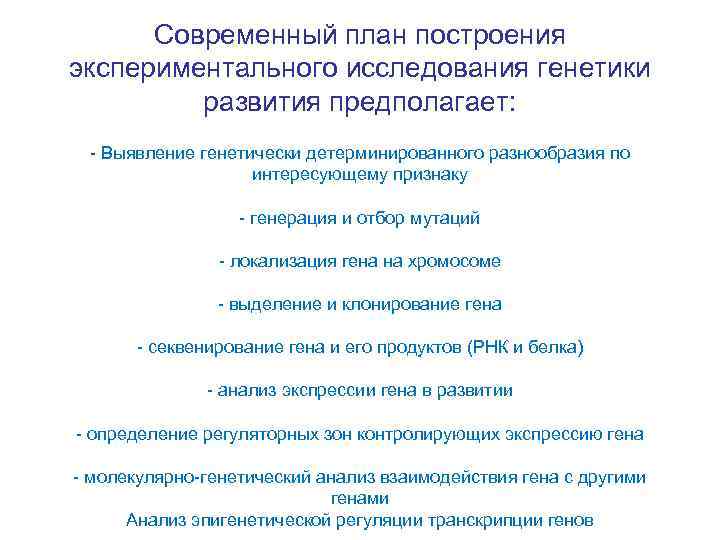 Современный план построения экспериментального исследования генетики развития предполагает:

- Выявление генетически детерминированного разнообразия по интересующему признаку

- генерация и отбор мутаций

- локализация гена на хромосоме

- выделение и клонирование гена

- секвенирование гена и его продуктов (РНК и белка)

- анализ экспрессии гена в развитии

- определение регуляторных зон контролирующих экспрессию гена

- молекулярно-генетический анализ взаимодействия гена с другими генами
Анализ эпигенетической регуляции транскрипции генов